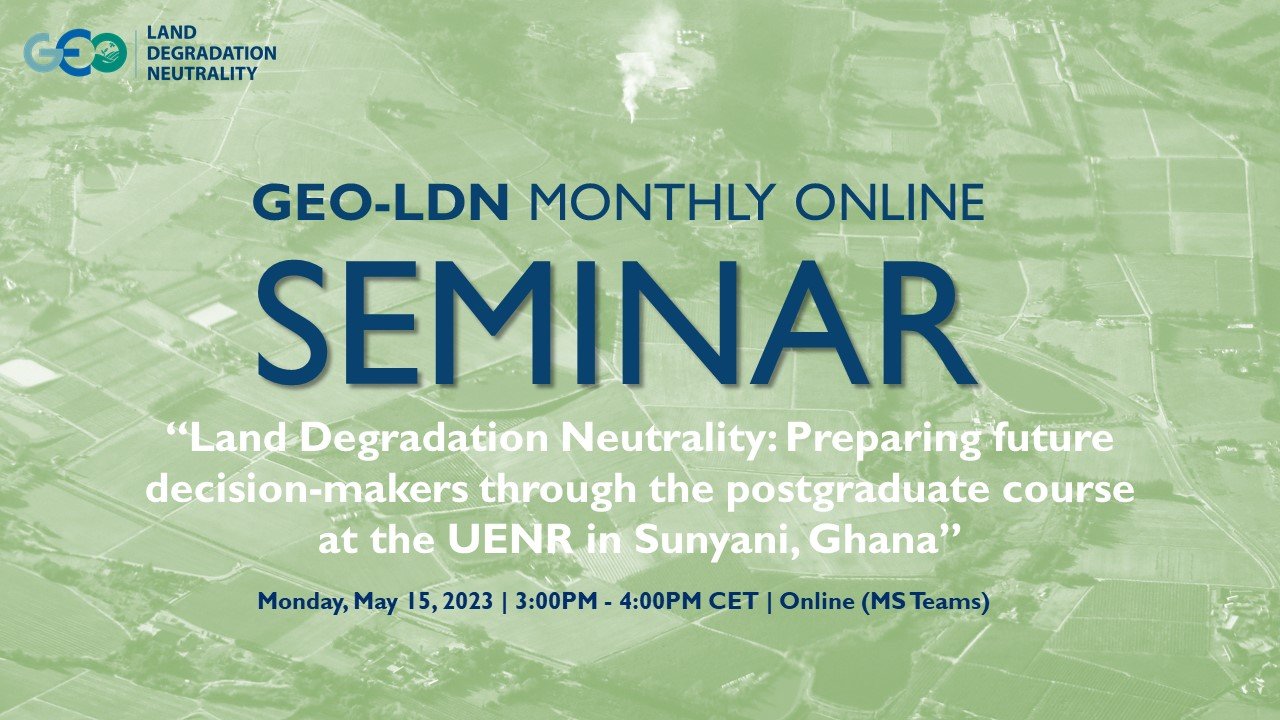 GEO LAND DEGRADATION NEUTRALITY

GEO-LDN MONTHLY ONLINE

SEMINAR

“Land Degradation Neutrality: Preparing future decision-makers through the postgraduate course at the UENR in Sunyani, Ghana”

Monday, May 15, 2023 | 3:00PM - 4:00PM CET | Online (MS Teams)